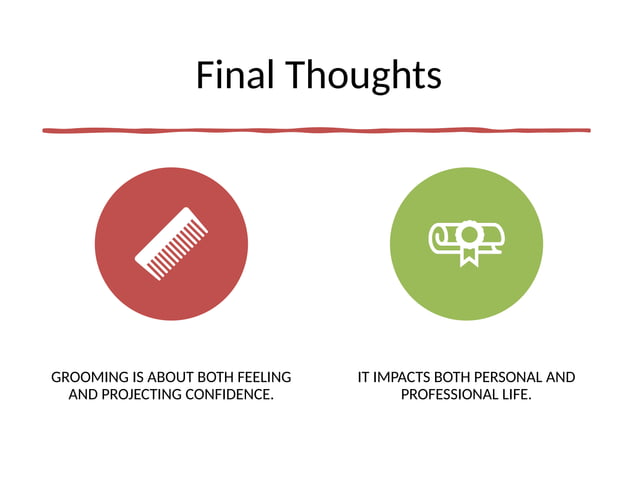 Final Thoughts

GROOMING IS ABOUT BOTH FEELING AND PROJECTING CONFIDENCE.

IT IMPACTS BOTH PERSONAL AND PROFESSIONAL LIFE.